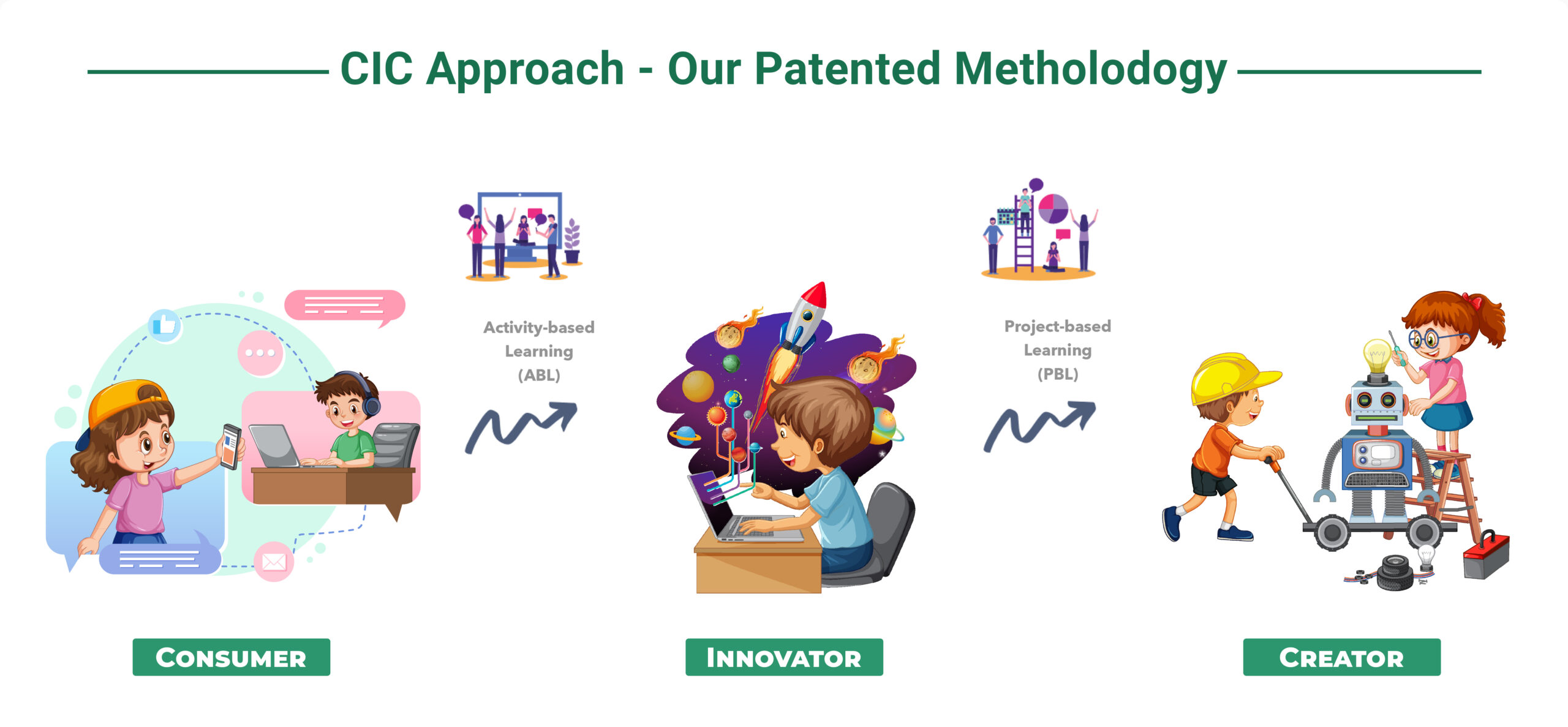 CIC Approach - Our Patented Metholodogy

Activity-based Learning (ABL)

Project-based Learning (PBL)

CONSUMER

INNOVATOR

CREATOR